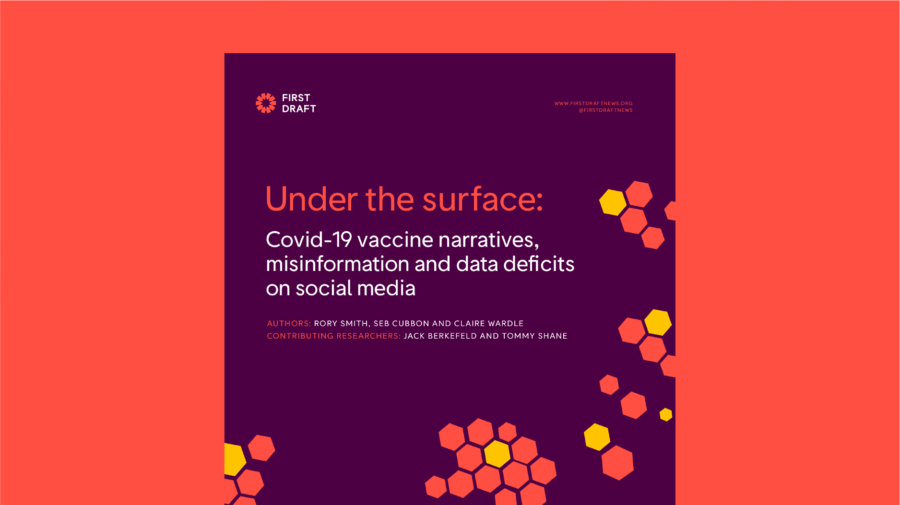 FIRST DRAFT

WWW.FIRSTDRAFTNEWS.ORG
@FIRSTDRAFTNEWS

Under the surface:

Covid-19 vaccine narratives, misinformation and data deficits on social media

AUTHORS: RORY SMITH, SEB CUBBON AND CLAIRE WARDLE
CONTRIBUTING RESEARCHERS: JACK BERKEFELD AND TOMMY SHANE